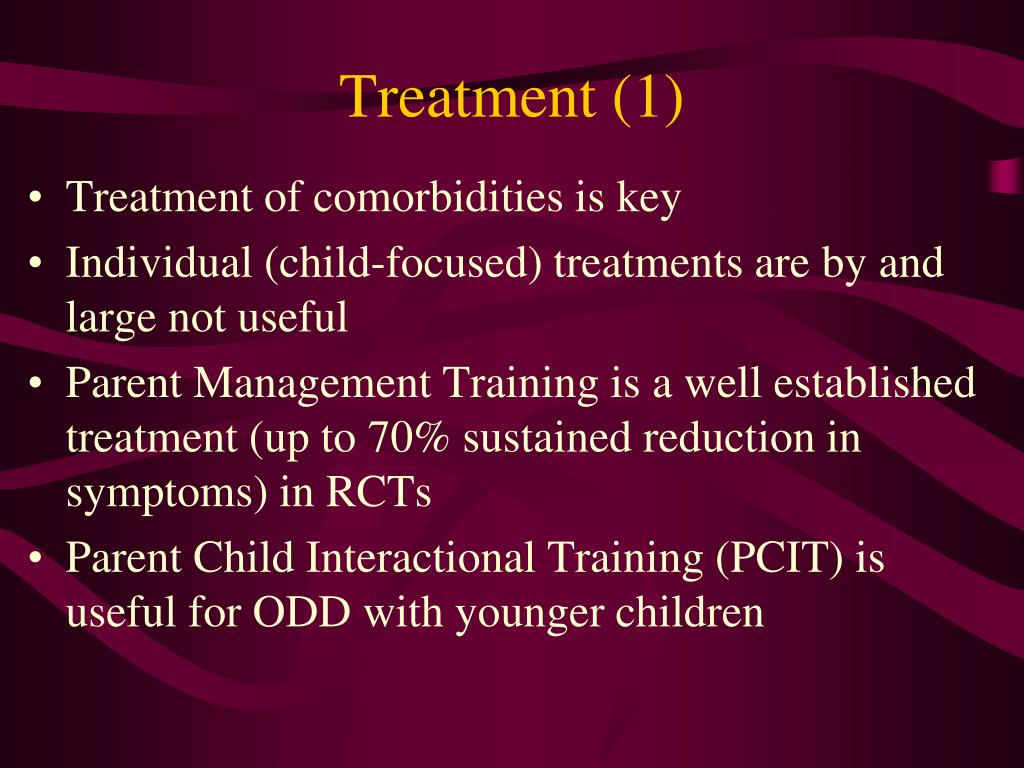 Treatment (1)

• Treatment of comorbidities is key
• Individual (child-focused) treatments are by and large not useful
• Parent Management Training is a well established treatment (up to 70% sustained reduction in symptoms) in RCTs
• Parent Child Interactional Training (PCIT) is useful for ODD with younger children